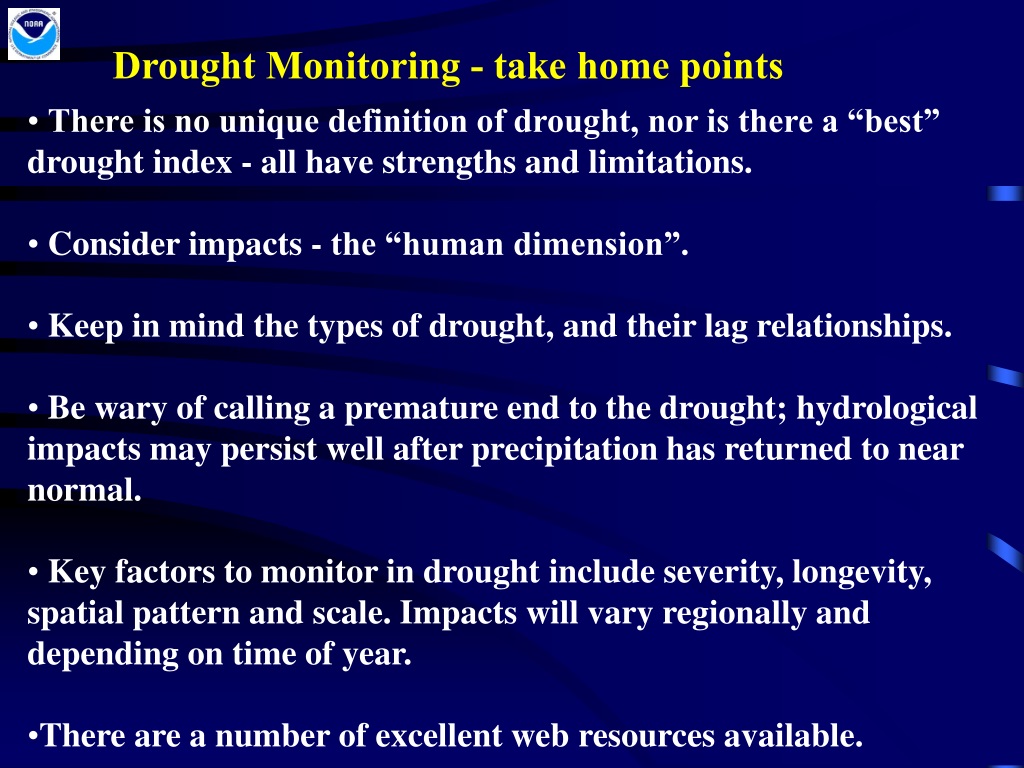 NOAA

Drought Monitoring - take home points

• There is no unique definition of drought, nor is there a “best” drought index - all have strengths and limitations.

• Consider impacts - the “human dimension”.

• Keep in mind the types of drought, and their lag relationships.

• Be wary of calling a premature end to the drought; hydrological impacts may persist well after precipitation has returned to near normal.

• Key factors to monitor in drought include severity, longevity, spatial pattern and scale. Impacts will vary regionally and depending on time of year.

•There are a number of excellent web resources available.